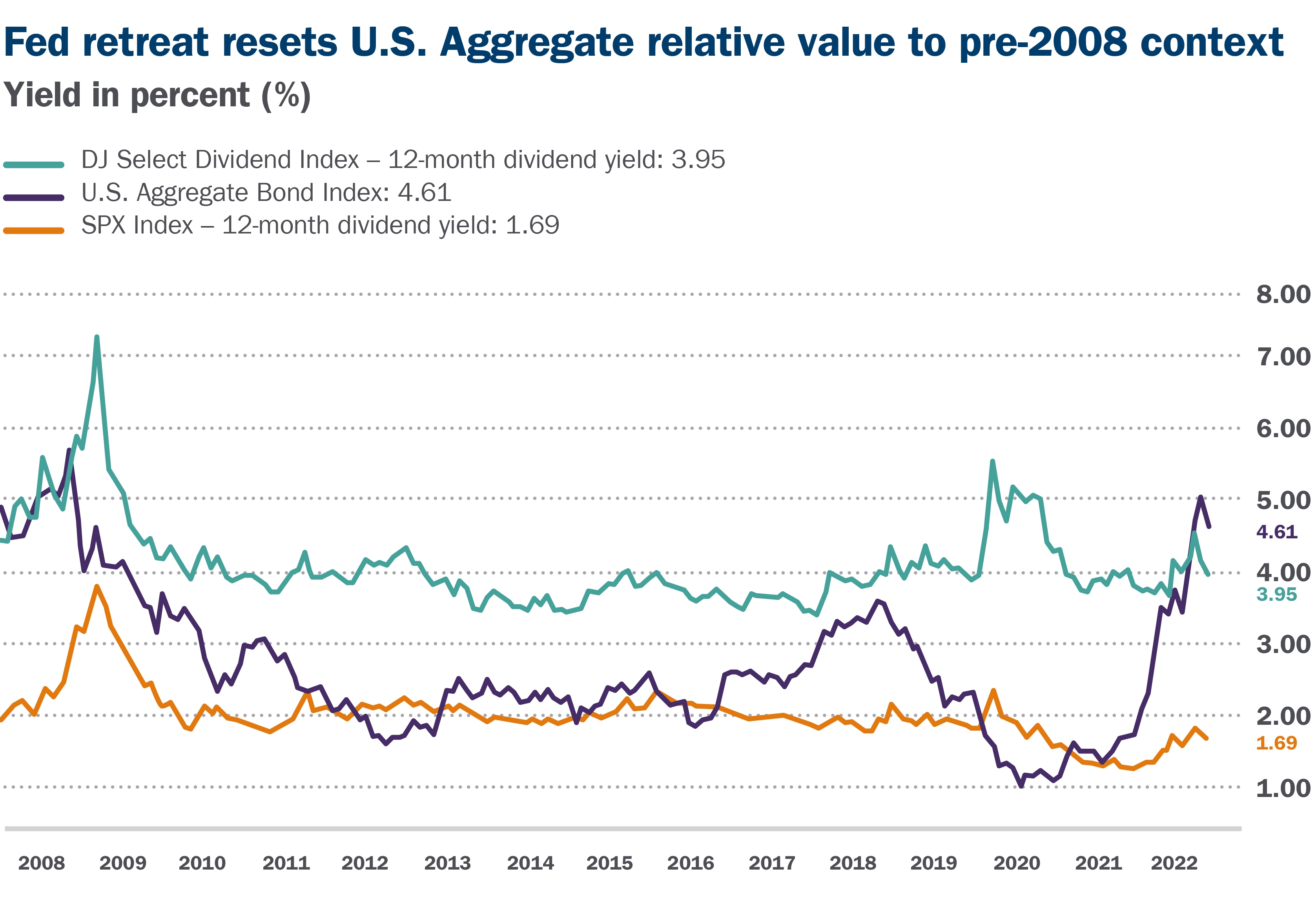 Fed retreat resets U.S. Aggregate relative value to pre-2008 context

Yield in percent (%)

DJ Select Dividend Index – 12-month dividend yield: 3.95
U.S. Aggregate Bond Index: 4.61
SPX Index – 12-month dividend yield: 1.69

8.00
7.00
6.00
5.00
4.61
4.00
3.95
3.00
2.00
1.69
1.00

2008 2009 2010 2011 2012 2013 2014 2015 2016 2017 2018 2019 2020 2021 2022